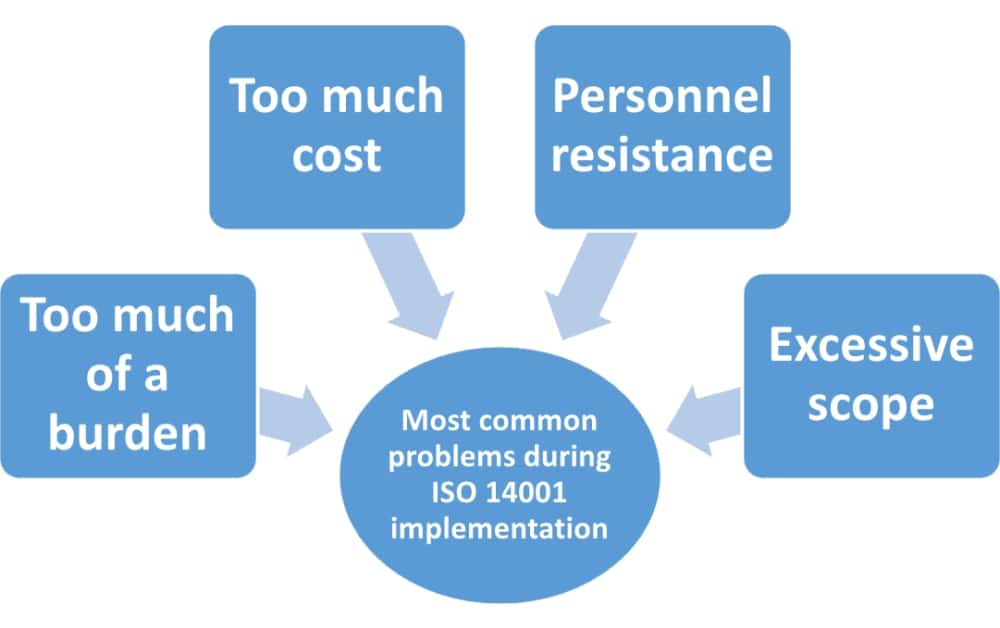 Too much cost

Personnel resistance

Too much of a burden

Excessive scope

Most common problems during ISO 14001 implementation